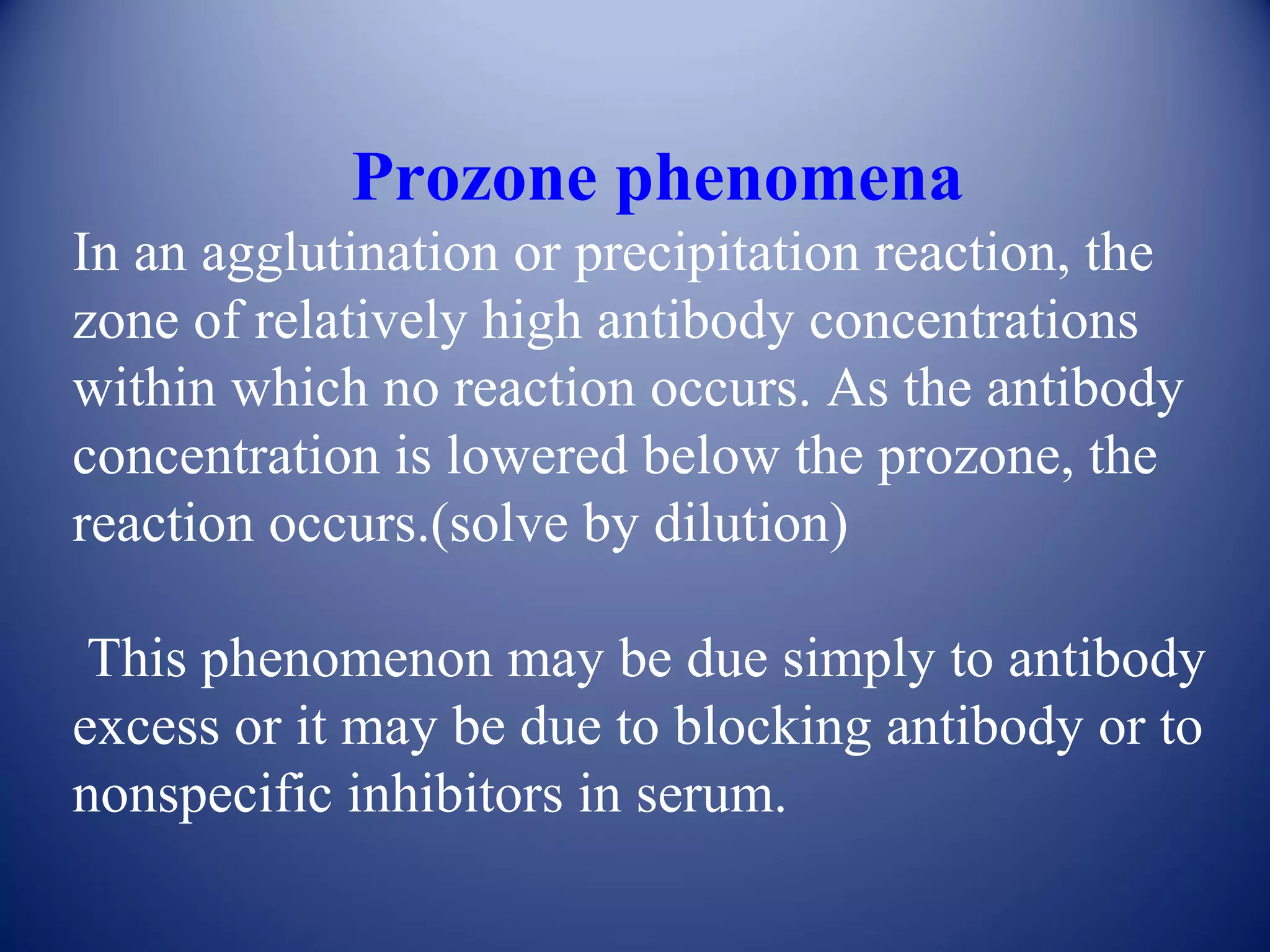 Prozone phenomena

In an agglutination or precipitation reaction, the zone of relatively high antibody concentrations within which no reaction occurs. As the antibody concentration is lowered below the prozone, the reaction occurs.(solve by dilution)

This phenomenon may be due simply to antibody excess or it may be due to blocking antibody or to nonspecific inhibitors in serum.